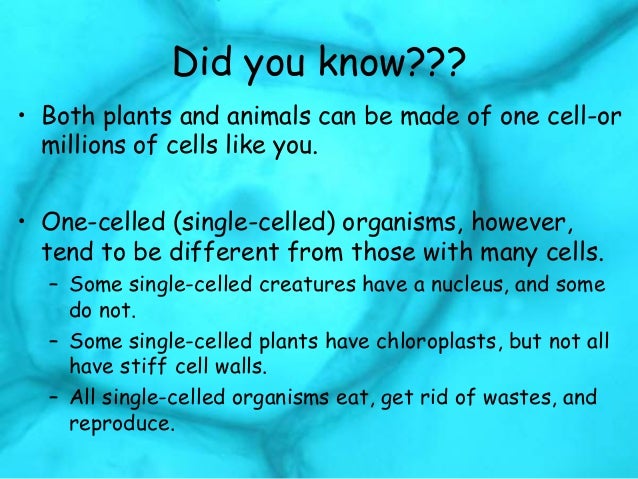 Did you know???

• Both plants and animals can be made of one cell-or millions of cells like you.

• One-celled (single-celled) organisms, however, tend to be different from those with many cells.
– Some single-celled creatures have a nucleus, and some do not.
– Some single-celled plants have chloroplasts, but not all have stiff cell walls.
– All single-celled organisms eat, get rid of wastes, and reproduce.